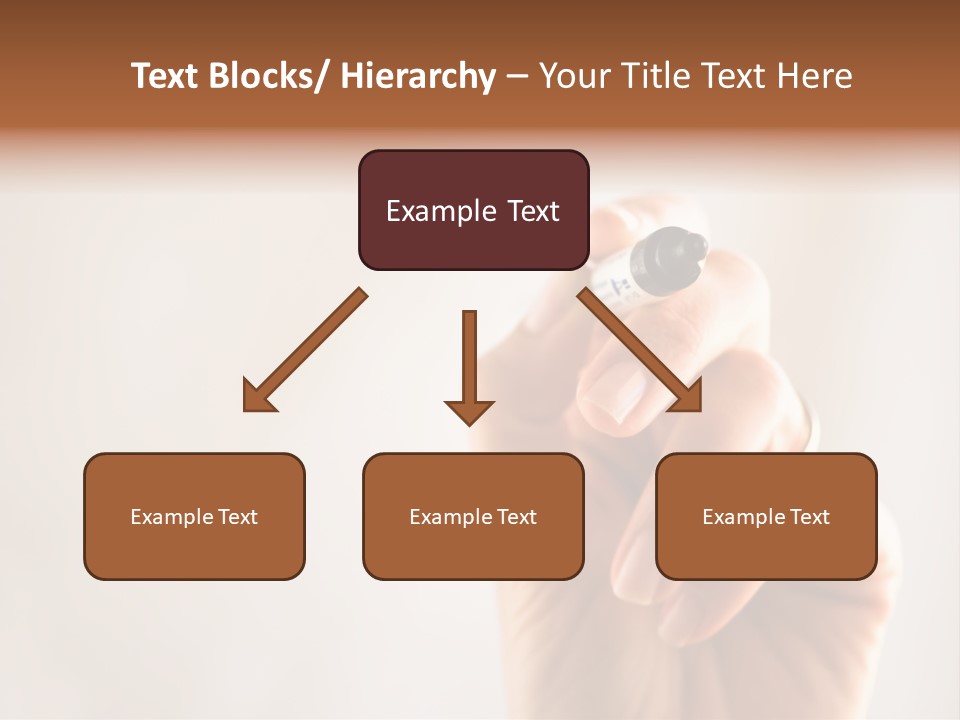 Text Blocks/ Hierarchy – Your Title Text Here

Example Text

Example Text

Example Text

Example Text